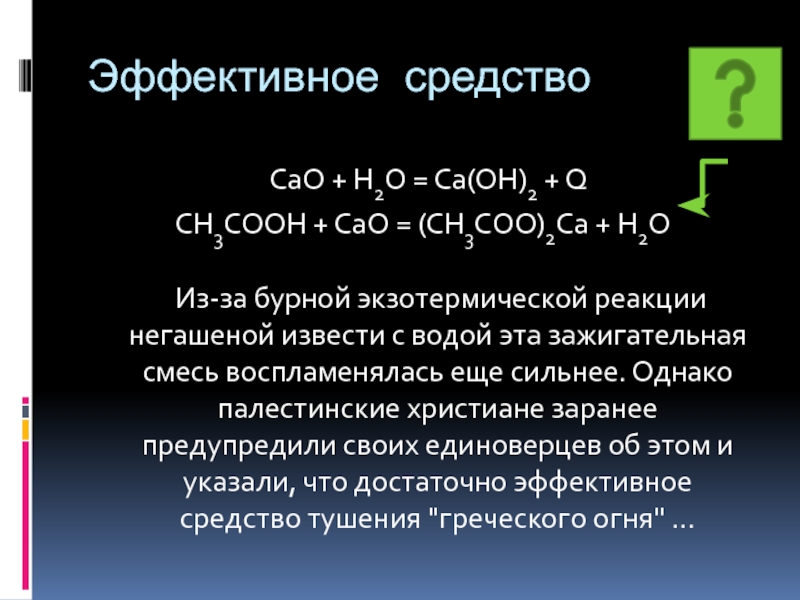 Эффективное средство

?

$CaO + H_2O = Ca(OH)_2 + Q$
$CH_3COOH + CaO = (CH_3COO)_2Ca + H_2O$

Из-за бурной экзотермической реакции негашеной извести с водой эта зажигательная смесь воспламенялась еще сильнее. Однако палестинские христиане заранее предупредили своих единоверцев об этом и указали, что достаточно эффективное средство тушения "греческого огня" …